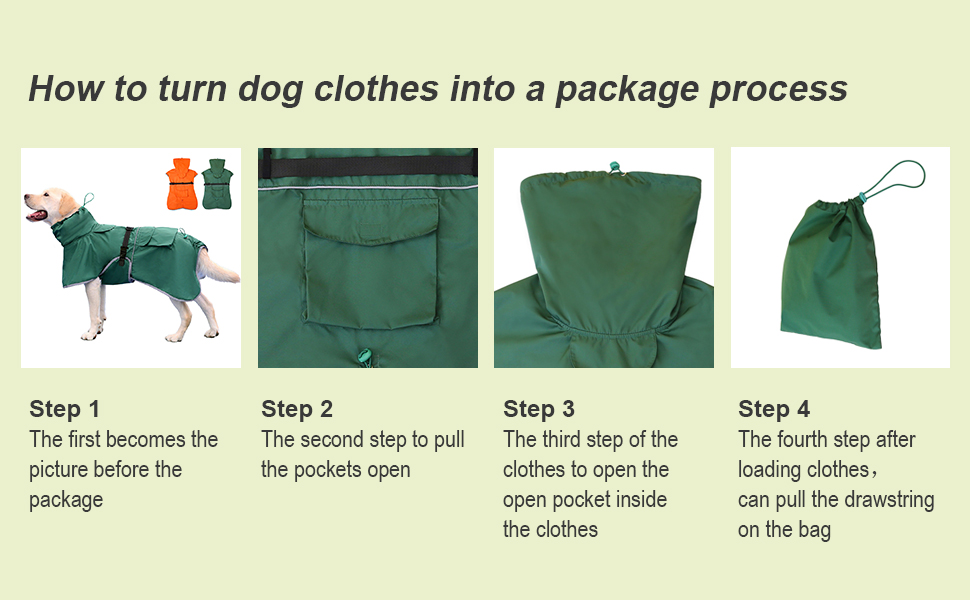 How to turn dog clothes into a package process

Step 1
The first becomes the picture before the package

Step 2
The second step to pull the pockets open

Step 3
The third step of the clothes to open the open pocket inside the clothes

Step 4
The fourth step after loading clothes， can pull the drawstring on the bag